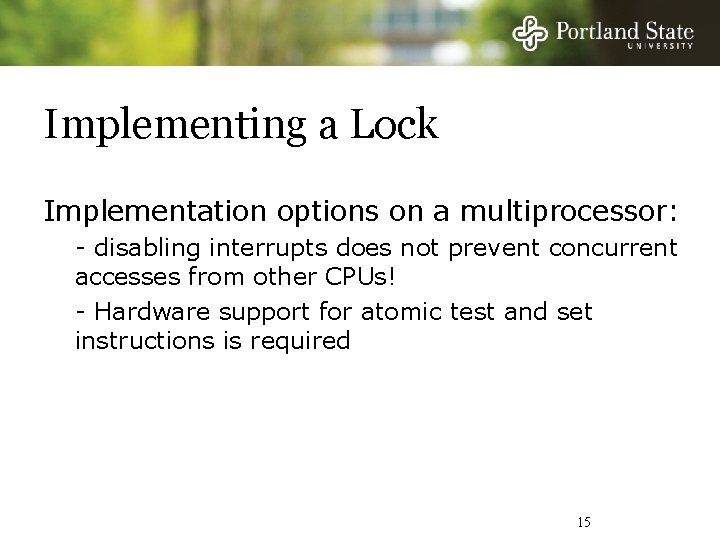 Portland State
UNIVERSITY

Implementing a Lock

Implementation options on a multiprocessor:

- disabling interrupts does not prevent concurrent accesses from other CPUs!

- Hardware support for atomic test and set instructions is required

15